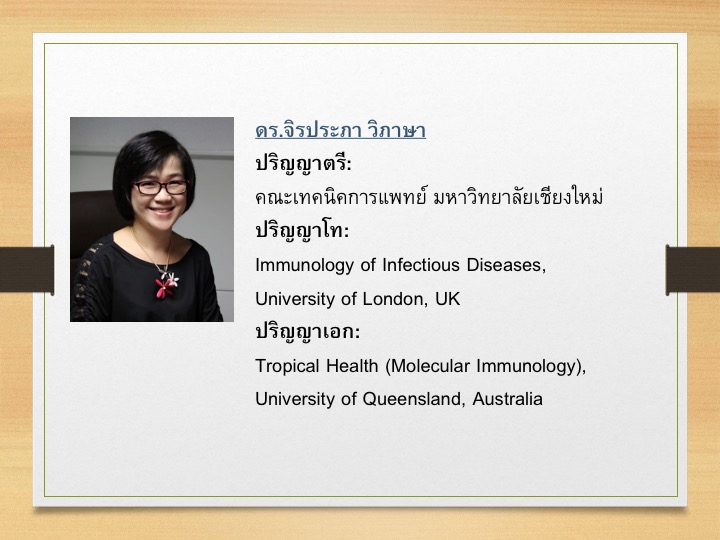 ดร.จิรประภา วิภาษา

ปริญญาตรี:

คณะเทคนิคการแพทย์ มหาวิทยาลัยเชียงใหม่

ปริญญาโท:

Immunology of Infectious Diseases, University of London, UK

ปริญญาเอก:

Tropical Health (Molecular Immunology), University of Queensland, Australia